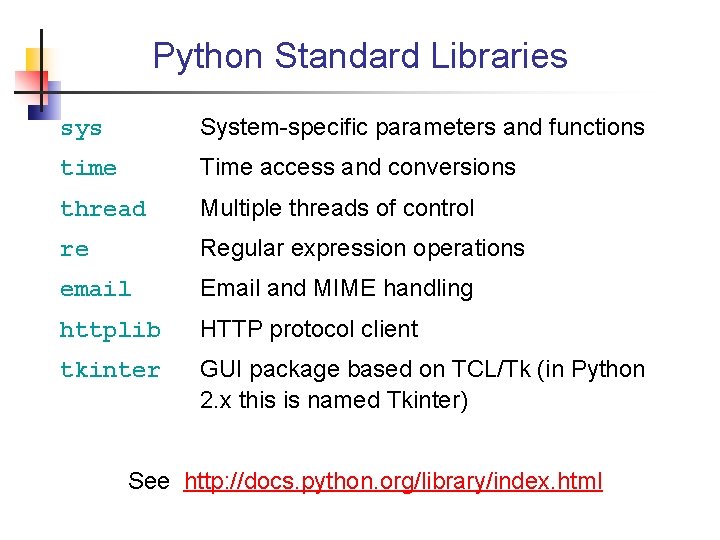 Python Standard Libraries

| | |
|---|---|
| sys | System-specific parameters and functions |
| time | Time access and conversions |
| thread | Multiple threads of control |
| re | Regular expression operations |
| email | Email and MIME handling |
| httplib | HTTP protocol client |
| tkinter | GUI package based on TCL/Tk (in Python 2.x this is named Tkinter) |

See http://docs.python.org/library/index.html